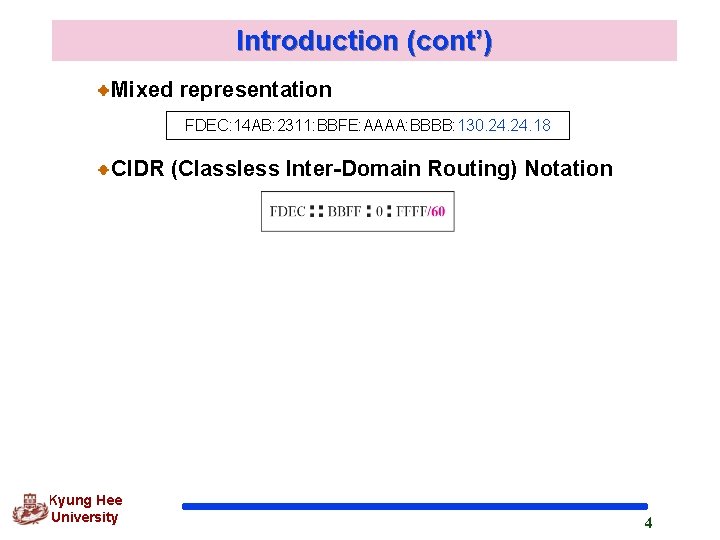 Introduction (cont')

Mixed representation

FDEC:14AB:2311:BBFE:AAAA:BBBB:130.24.24.18

CIDR (Classless Inter-Domain Routing) Notation

FDEC :: BBFF : 0 : FFFF/60

Kyung Hee University

4